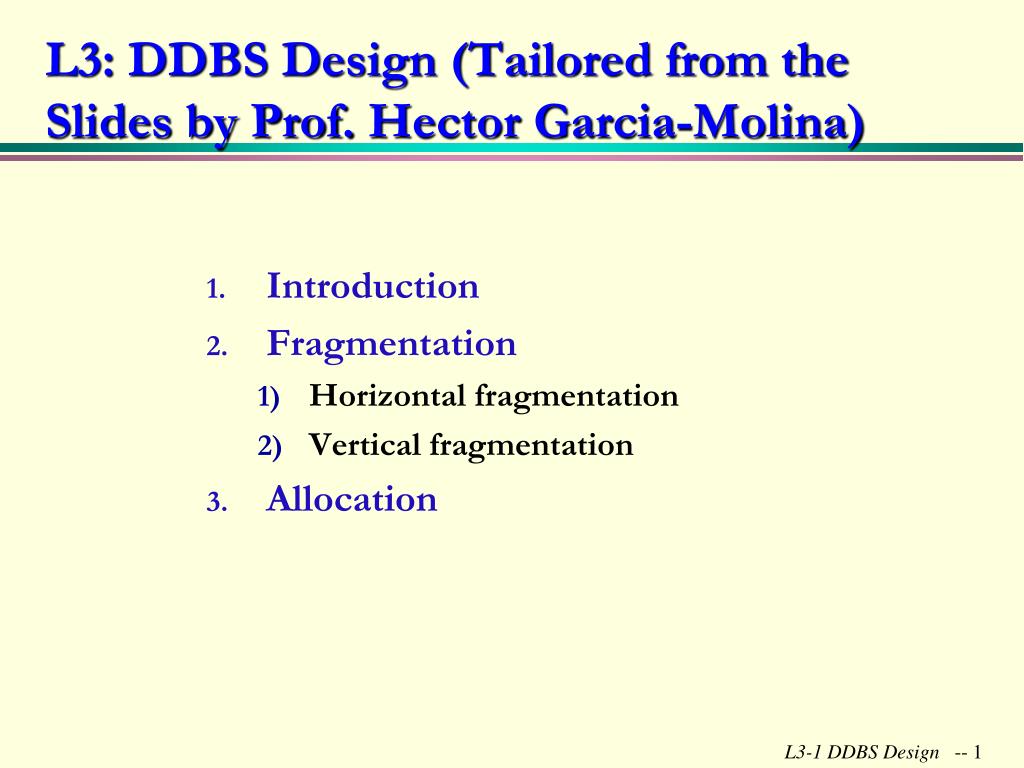 L3: DDBS Design (Tailored from the Slides by Prof. Hector Garcia-Molina)

1. Introduction
2. Fragmentation
1) Horizontal fragmentation
2) Vertical fragmentation
3. Allocation

L3-1 DDBS Design -- 1